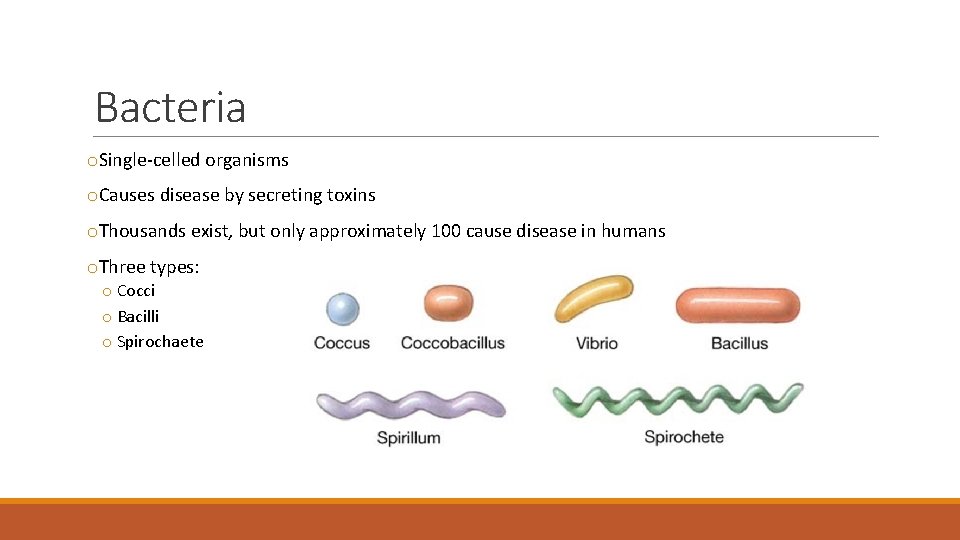 Bacteria

o Single-celled organisms

o Causes disease by secreting toxins

o Thousands exist, but only approximately 100 cause disease in humans

o Three types:

o Cocci
o Bacilli
o Spirochaete

Coccus
Coccobacillus
Vibrio
Bacillus
Spirillum
Spirochete